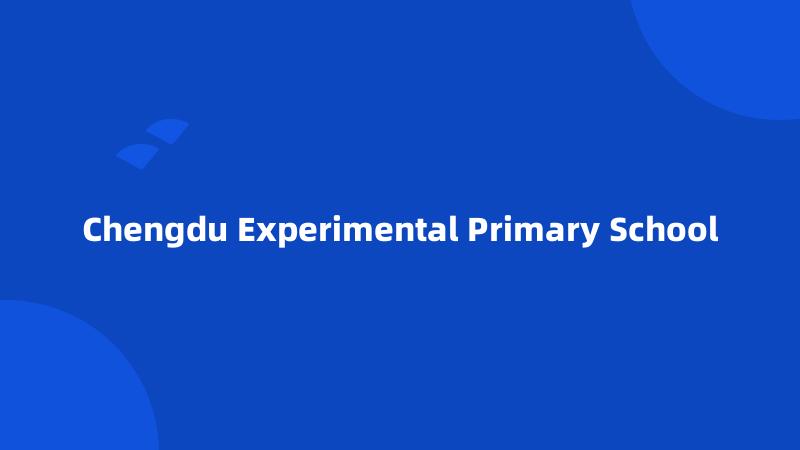 Chengdu Experimental Primary School